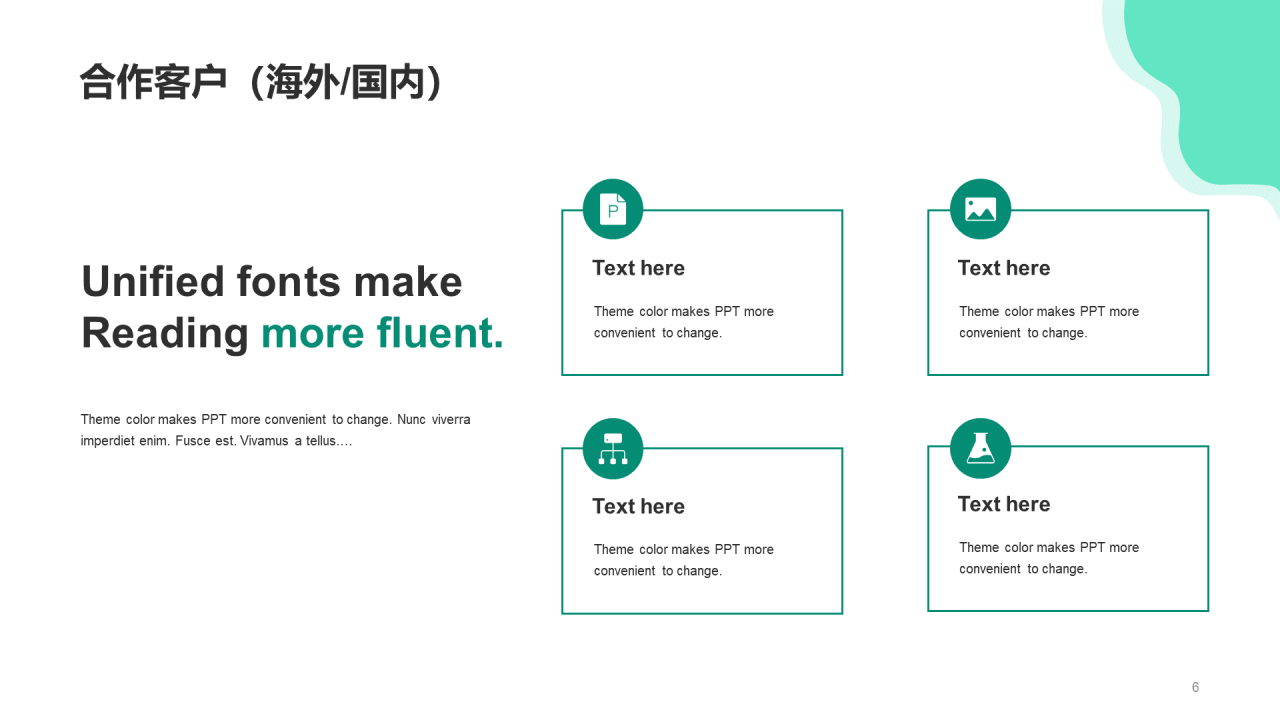 合作客户（海外/国内）

Unified fonts make Reading more fluent.

Theme color makes PPT more convenient to change. Nunc viverra imperdiet enim. Fusce est. Vivamus a tellus….

P

Text here

Theme color makes PPT more convenient to change.

Text here

Theme color makes PPT more convenient to change.

Text here

Theme color makes PPT more convenient to change.

Text here

Theme color makes PPT more convenient to change.

6